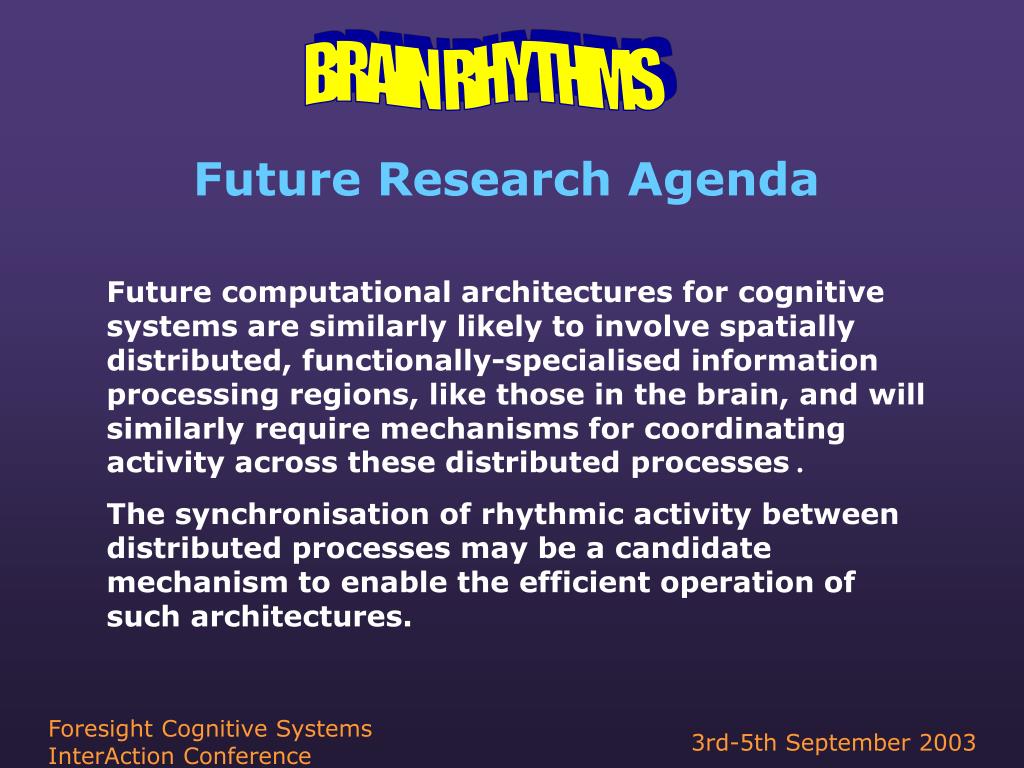 BRAIN RHYTHMS

Future Research Agenda

Future computational architectures for cognitive systems are similarly likely to involve spatially distributed, functionally-specialised information processing regions, like those in the brain, and will similarly require mechanisms for coordinating activity across these distributed processes.

The synchronisation of rhythmic activity between distributed processes may be a candidate mechanism to enable the efficient operation of such architectures.

Foresight Cognitive Systems InterAction Conference

3rd-5th September 2003